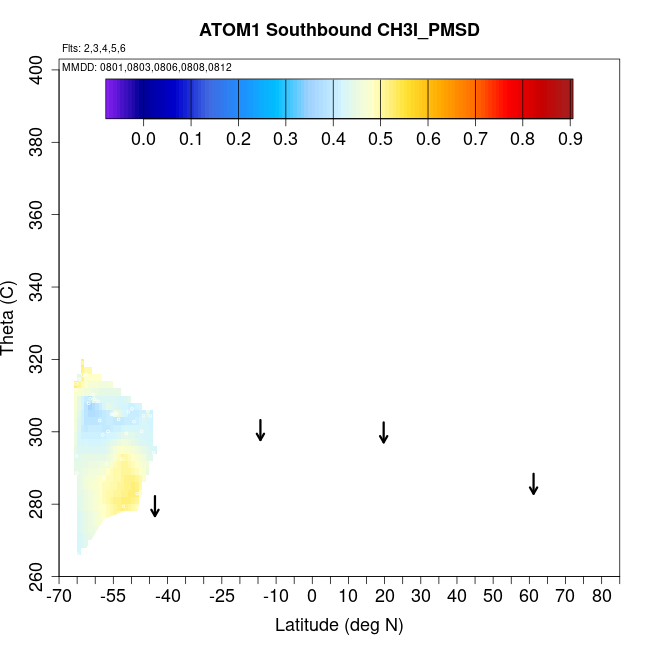 ATOM1 Southbound CH3I_PMSD

Flts: 2,3,4,5,6

MMDD: 0801,0803,0806,0808,0812

0.0 0.1 0.2 0.3 0.4 0.5 0.6 0.7 0.8 0.9

Theta (C)

400
380
360
340
320
300
280
260

-70 -55 -40 -25 -10 0 10 20 30 40 50 60 70 80

Latitude (deg N)